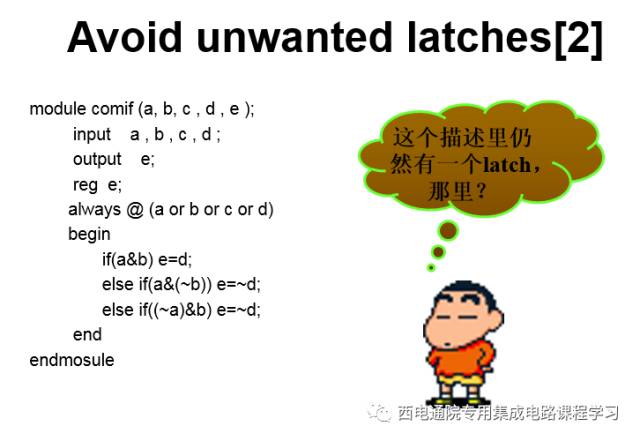 Avoid unwanted latches[2]

module comif (a, b, c , d , e );
input a , b , c , d ;
output e;
reg e;
always @ (a or b or c or d)
begin
if(a&b) e=d;
else if(a&(~b)) e=~d;
else if((~a)&b) e=~d;
end
endmosule

这个描述里仍然有一个latch，那里？

西电通院专用集成电路课程学习